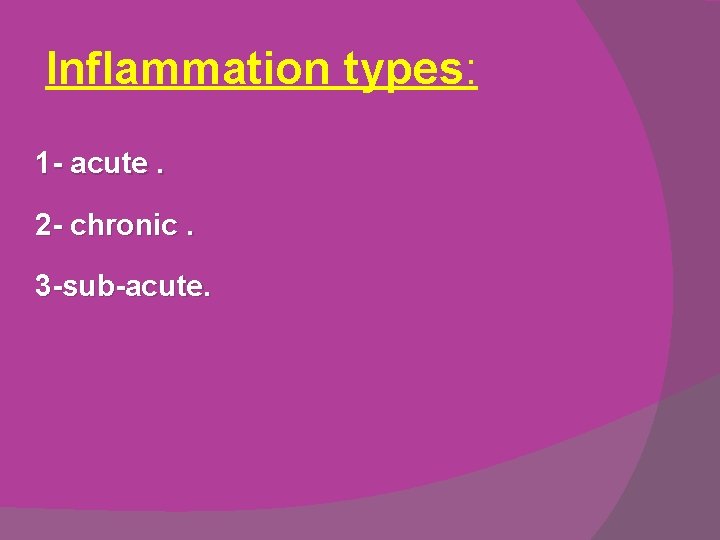 Inflammation types:

1- acute .

2- chronic .

3-sub-acute.